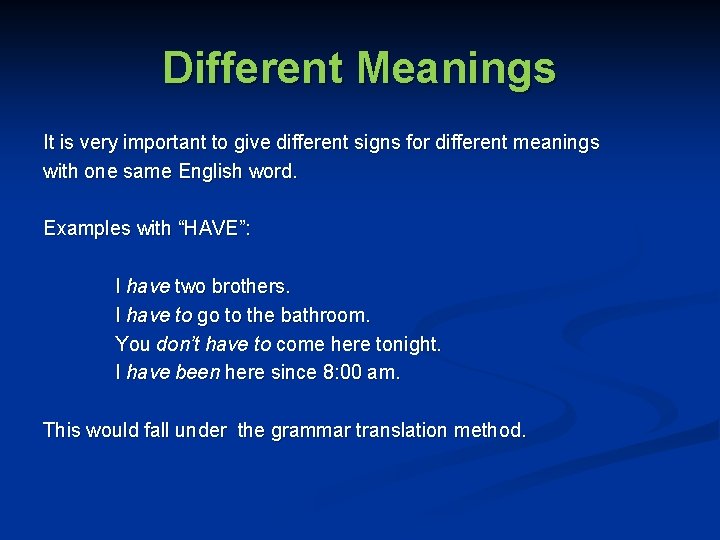 Different Meanings

It is very important to give different signs for different meanings with one same English word.

Examples with “HAVE”:

I have two brothers.
I have to go to the bathroom.
You don’t have to come here tonight.
I have been here since 8:00 am.

This would fall under the grammar translation method.